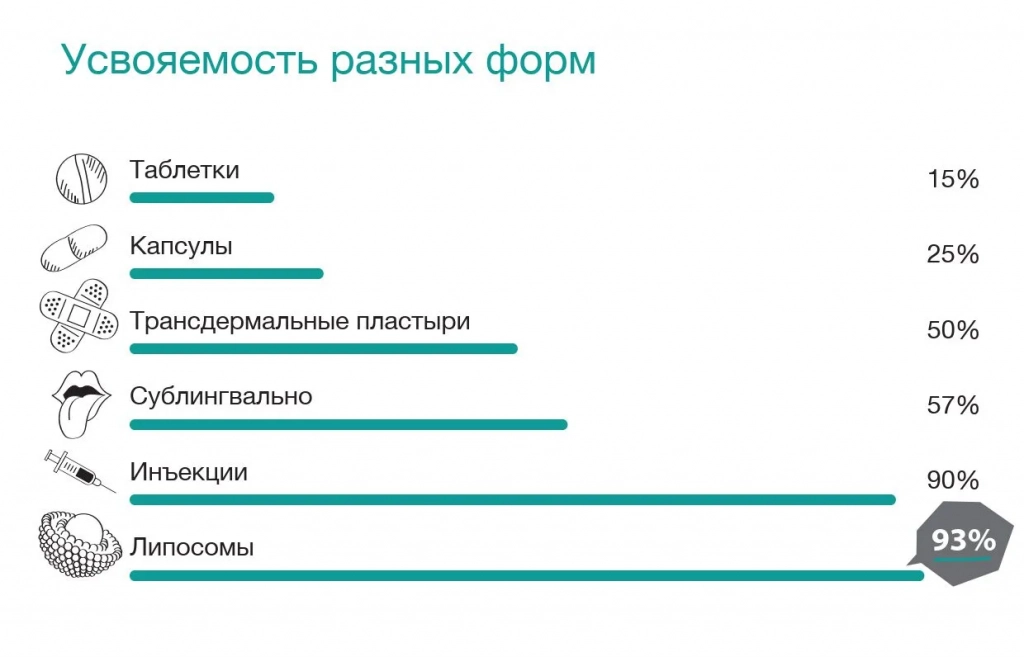 Усвояемость разных форм

Таблетки 15%

Капсулы 25%

Трансдермальные пластыри 50%

Сублингвально 57%

Инъекции 90%

Липосомы 93%